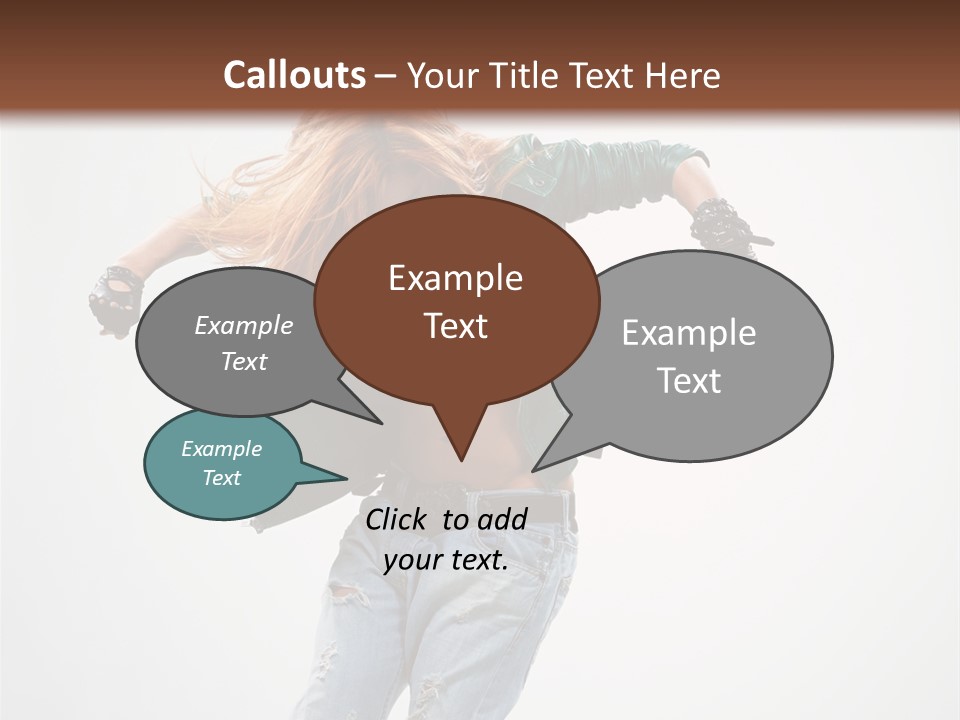 Callouts – Your Title Text Here

Example Text

Example Text

Example Text

Example Text

Click to add your text.